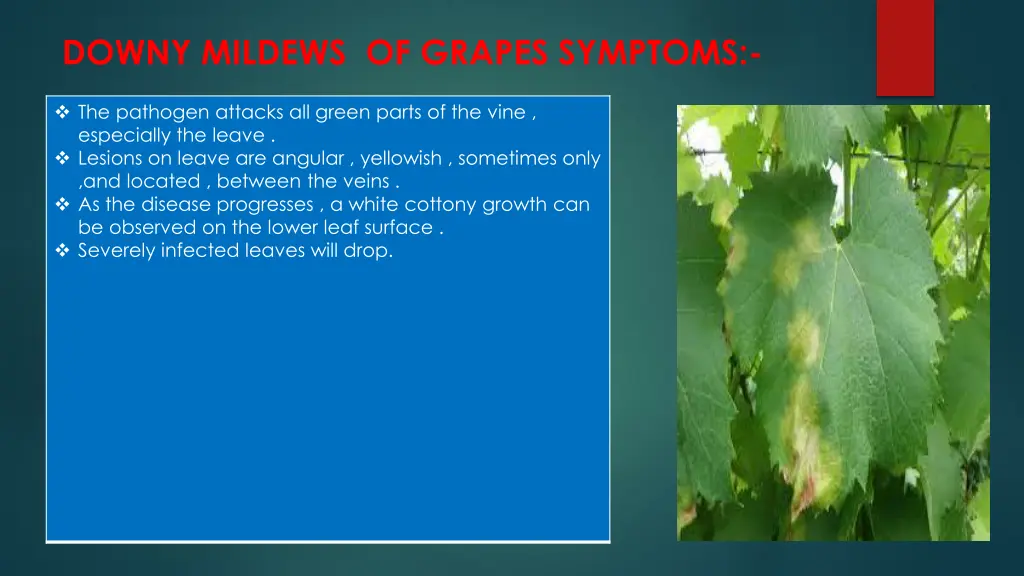 DOWNY MILDEWS  OF GRAPES SYMPTOMS:-

❖ The pathogen attacks all green parts of the vine , especially the leave .
❖ Lesions on leave are angular , yellowish , sometimes only ,and located , between the veins .
❖ As the disease progresses , a white cottony growth can be observed on the lower leaf surface .
❖ Severely infected leaves will drop.